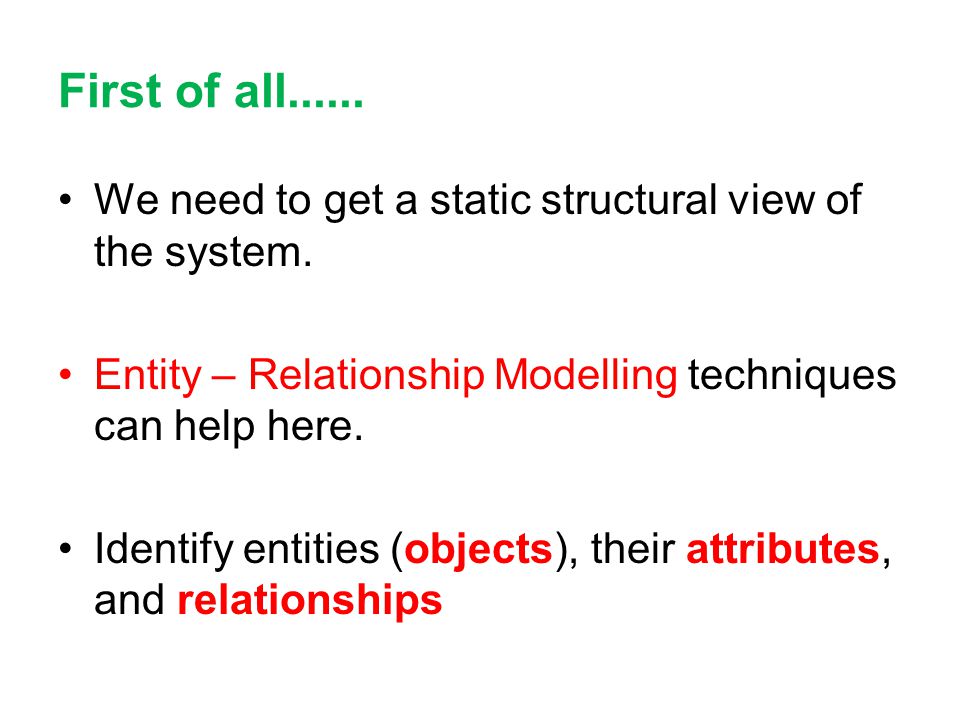 First of all......

• We need to get a static structural view of the system.

• Entity – Relationship Modelling techniques can help here.

• Identify entities (objects), their attributes, and relationships